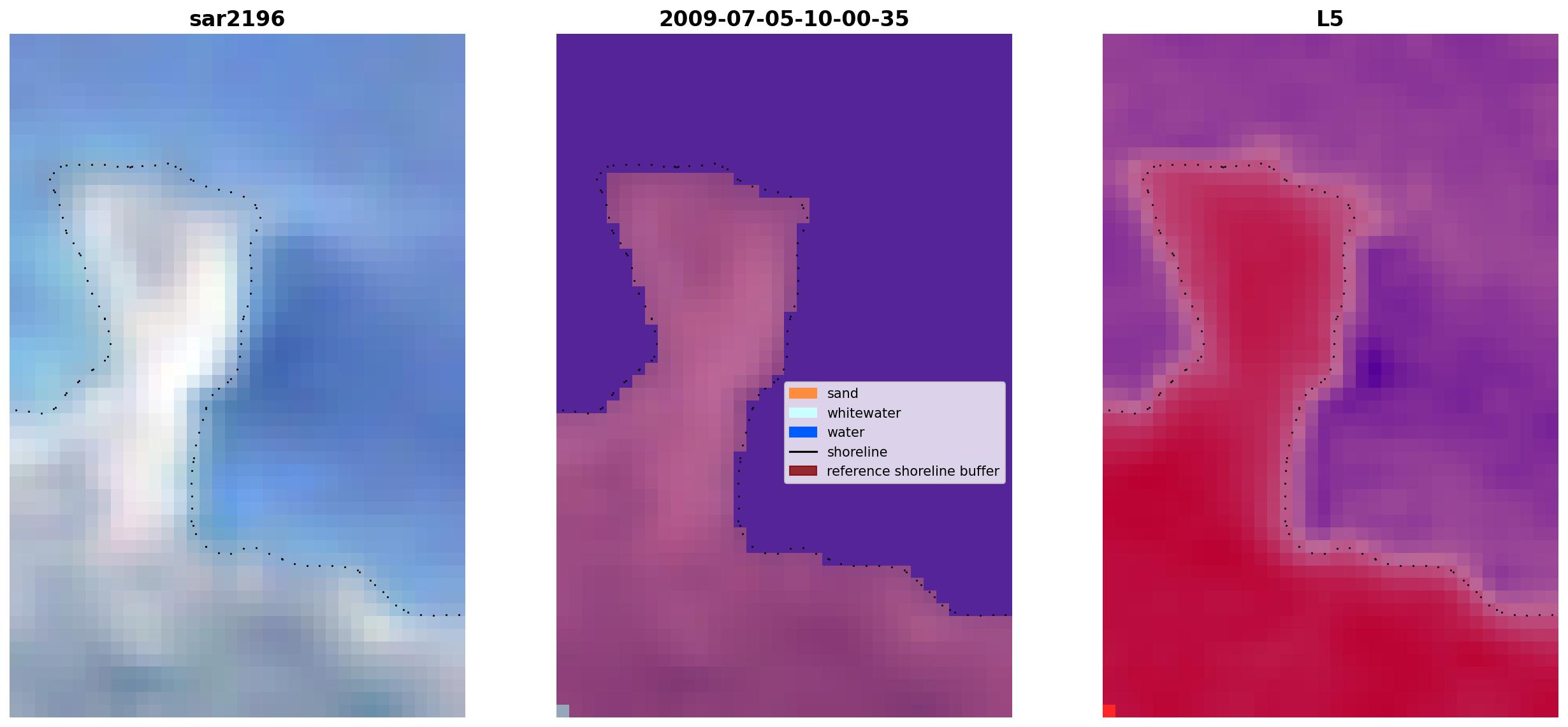 sar2196

2009-07-05-10-00-35

sand
whitewater
water
shoreline
reference shoreline buffer

L5